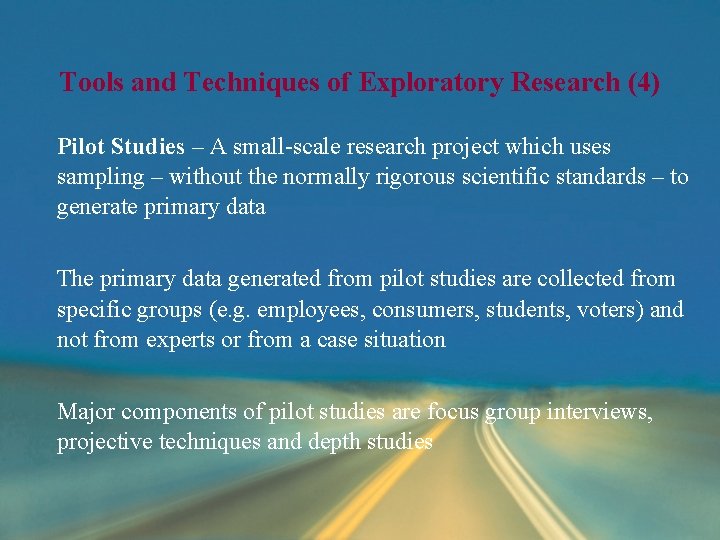 Tools and Techniques of Exploratory Research (4)

Pilot Studies – A small-scale research project which uses sampling – without the normally rigorous scientific standards – to generate primary data

The primary data generated from pilot studies are collected from specific groups (e.g. employees, consumers, students, voters) and not from experts or from a case situation

Major components of pilot studies are focus group interviews, projective techniques and depth studies